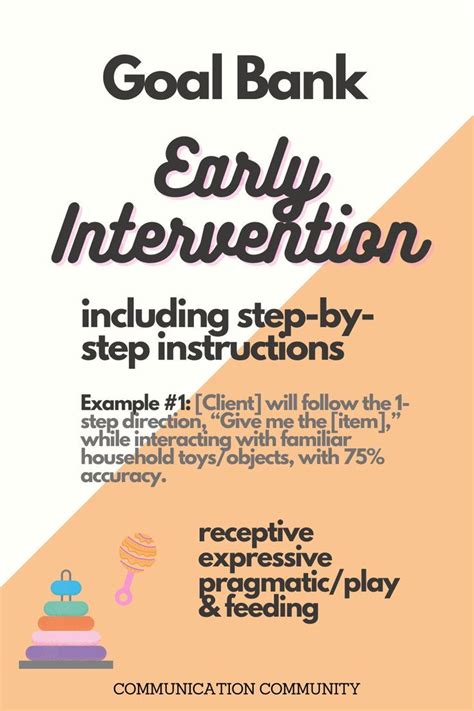 Goal Bank

Early Intervention

including step-by-step instructions

Example #1: [Client] will follow the 1-step direction, “Give me the [item],” while interacting with familiar household toys/objects, with 75% accuracy.

receptive
expressive
pragmatic/play
& feeding

COMMUNICATION COMMUNITY